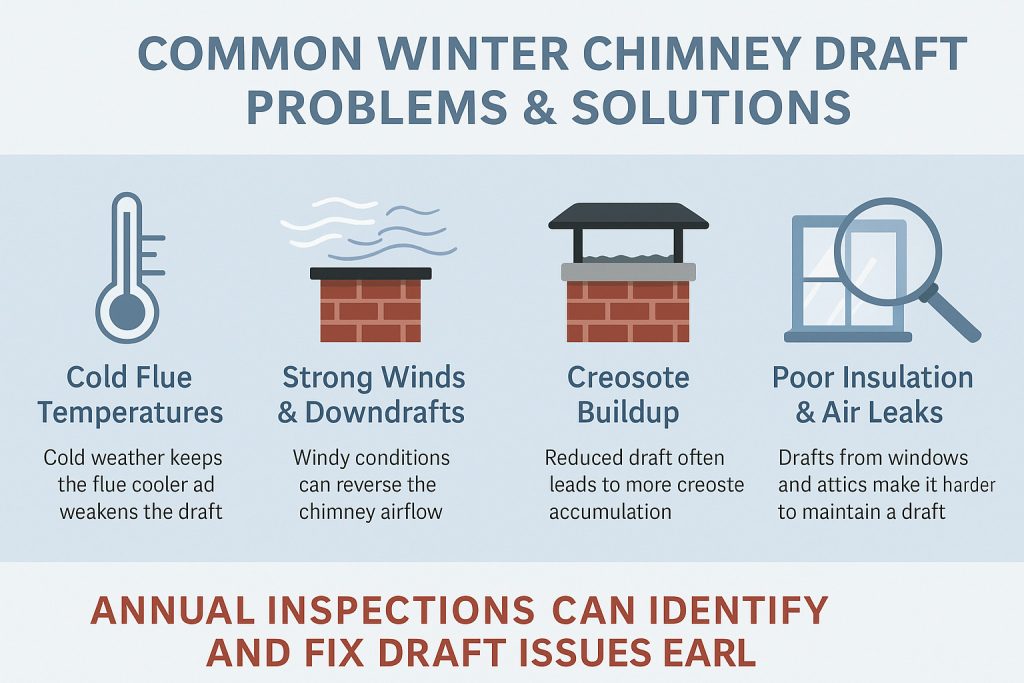 COMMON WINTER CHIMNEY DRAFT PROBLEMS & SOLUTIONS

Cold Flue Temperatures

Cold weather keeps the flue cooler ad weakens the draft

Strong Winds & Downdrafts

Windy conditions can reverse the chimney airflow

Creosote Buildup

Reduced draft often leads to more creoste accumulation

Poor Insulation & Air Leaks

Drafts from windows and attics make it harder to maintain a draft

ANNUAL INSPECTIONS CAN IDENTIFY AND FIX DRAFT ISSUES EARL